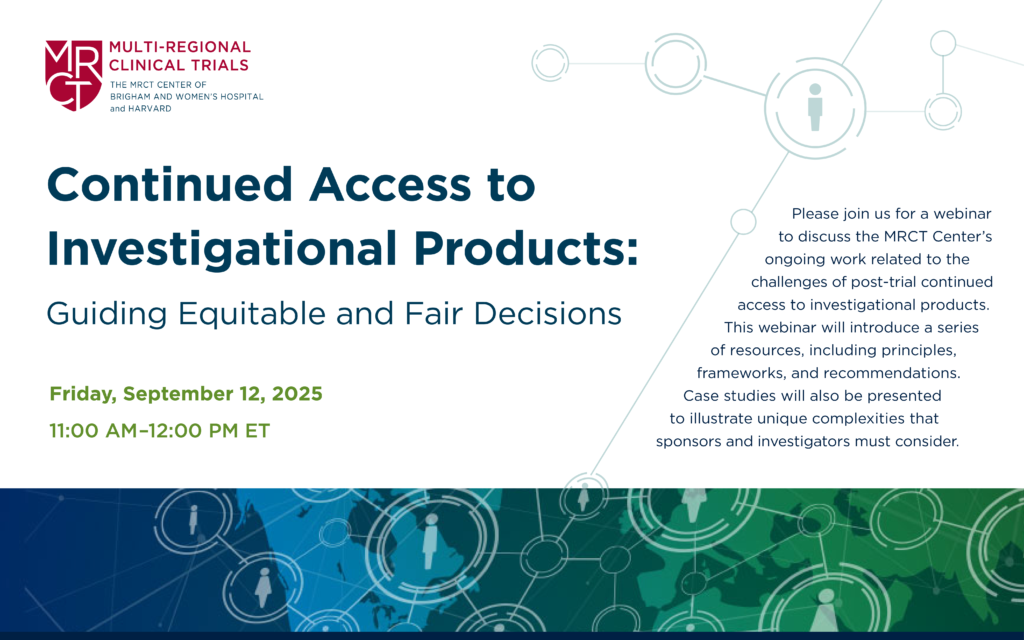 MRCT

MULTI-REGIONAL CLINICAL TRIALS
THE MRCT CENTER OF BRIGHAM AND WOMEN'S HOSPITAL and HARVARD

Continued Access to Investigational Products:

Guiding Equitable and Fair Decisions

Friday, September 12, 2025

11:00 AM–12:00 PM ET

Please join us for a webinar to discuss the MRCT Center's ongoing work related to the challenges of post-trial continued access to investigational products. This webinar will introduce a series of resources, including principles, frameworks, and recommendations. Case studies will also be presented to illustrate unique complexities that sponsors and investigators must consider.